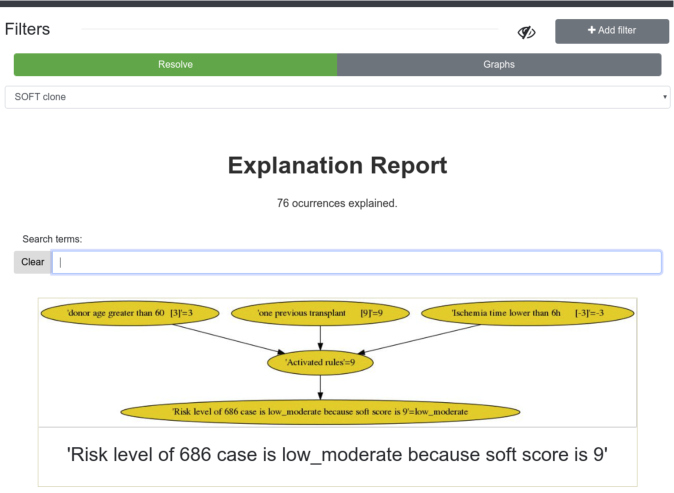 Filters

+ Add filter

Resolve

Graphs

SOFT clone

Explanation Report

76 ocurrences explained.

Search terms:

Clear

'donor age greater than 60 [3]'=3

'one previous transplant [9]'=9

'Ischemia time lower than 6h [-3]'=-3

'Activated rules'=9

'Risk level of 686 case is low_moderate because soft score is 9'=low_moderate

'Risk level of 686 case is low_moderate because soft score is 9'